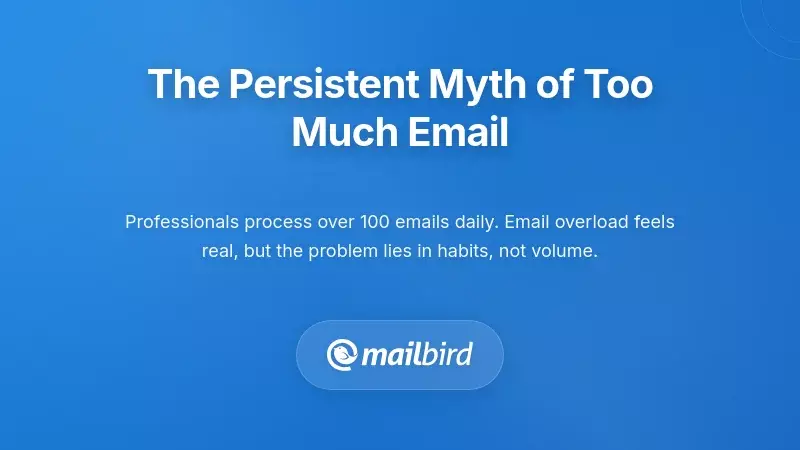 The Persistent Myth of Too Much Email

Professionals process over 100 emails daily. Email overload feels real, but the problem lies in habits, not volume.

mailbird